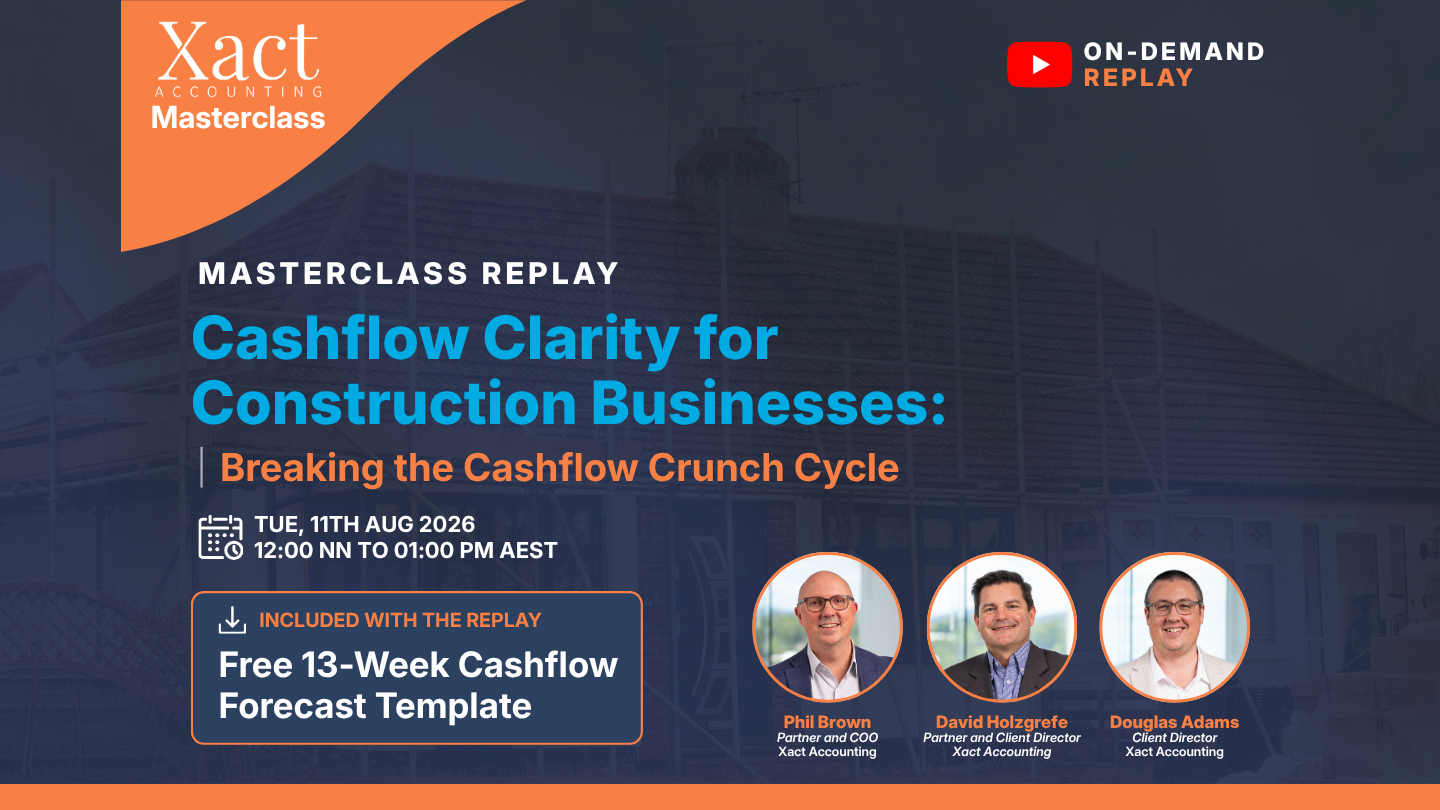 Xact
ACCOUNTING
Masterclass

ON-DEMAND
REPLAY

MASTERCLASS REPLAY

Cashflow Clarity for Construction Businesses:

Breaking the Cashflow Crunch Cycle

TUE, 11TH AUG 2026
12:00 NN TO 01:00 PM AEST

INCLUDED WITH THE REPLAY
Free 13-Week Cashflow Forecast Template

Phil Brown
Partner and COO
Xact Accounting

David Holzgrefe
Partner and Client Director
Xact Accounting

Douglas Adams
Client Director
Xact Accounting